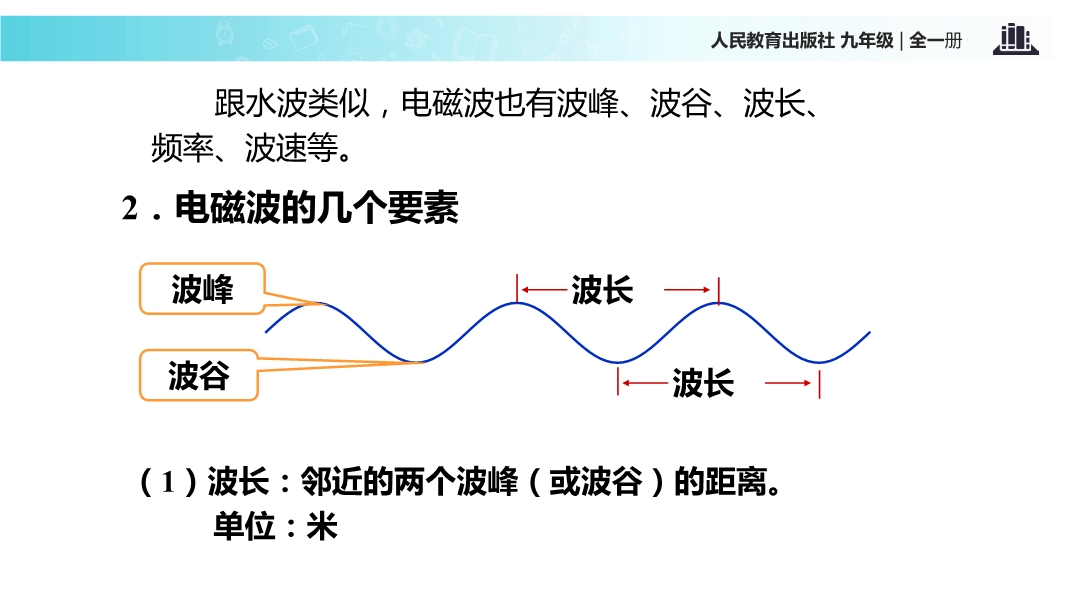 人民教育出版社 九年级 | 全一册

跟水波类似，电磁波也有波峰、波谷、波长、频率、波速等。

2．电磁波的几个要素

波峰

波谷

波长

波长

（1）波长：邻近的两个波峰（或波谷）的距离。
单位：米